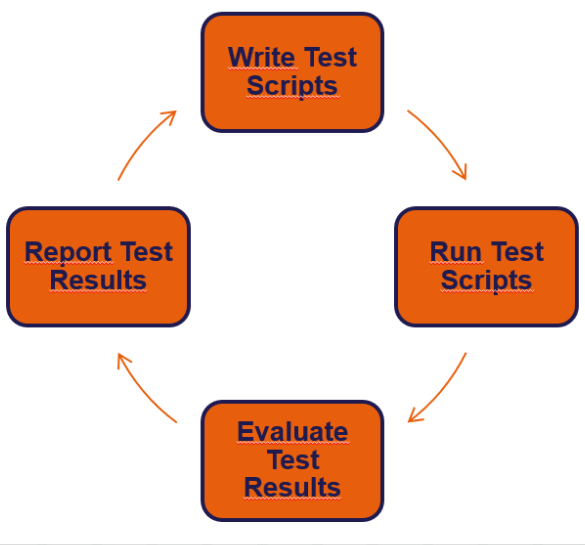 Write Test Scripts

Run Test Scripts

Evaluate Test Results

Report Test Results